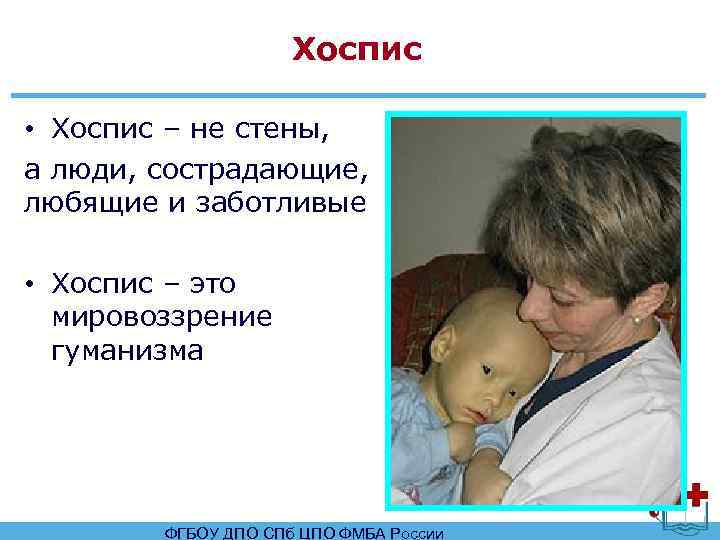 Хоспис

• Хоспис – не стены,
а люди, сострадающие, любящие и заботливые

• Хоспис – это мировоззрение гуманизма

ФГБОУ ДПО СПб ЦПО ФМБА России